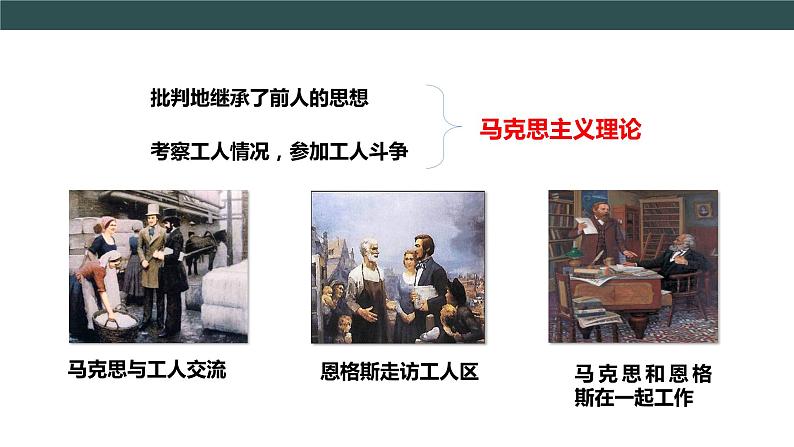 批判地继承了前人的思想

考察工人情况，参加工人斗争

马克思主义理论

马克思与工人交流

恩格斯走访工人区

马克思和恩格斯在一起工作